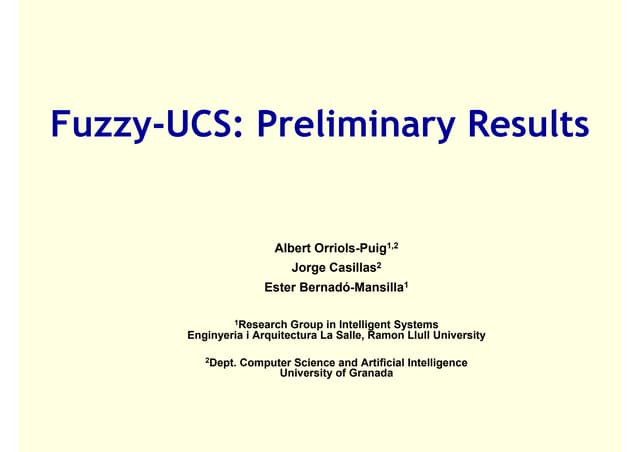 Fuzzy-UCS: Preliminary Results

Albert Orriols-Puig$^{1,2}$
Jorge Casillas$^{2}$
Ester Bernadó-Mansilla$^{1}$

$^{1}$Research Group in Intelligent Systems
Enginyeria i Arquitectura La Salle, Ramon Llull University

$^{2}$Dept. Computer Science and Artificial Intelligence
University of Granada